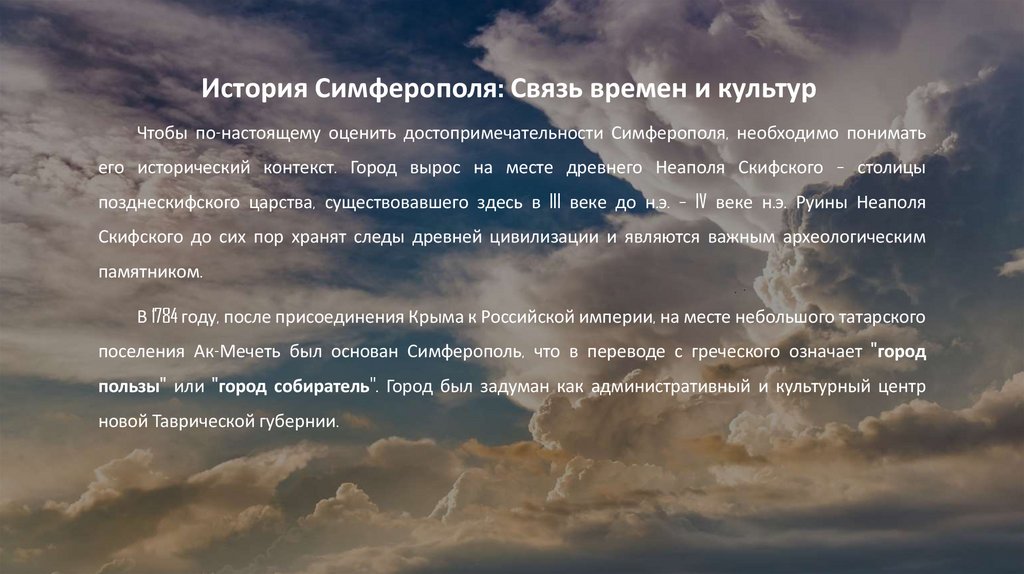 История Симферополя: Связь времен и культур

Чтобы по-настоящему оценить достопримечательности Симферополя, необходимо понимать его исторический контекст. Город вырос на месте древнего Неаполя Скифского – столицы позднескифского царства, существовавшего здесь в III веке до н.э. – IV веке н.э. Руины Неаполя Скифского до сих пор хранят следы древней цивилизации и являются важным археологическим памятником.

В 1784 году, после присоединения Крыма к Российской империи, на месте небольшого татарского поселения Ак-Мечеть был основан Симферополь, что в переводе с греческого означает "город пользы" или "город собиратель". Город был задуман как административный и культурный центр новой Таврической губернии.